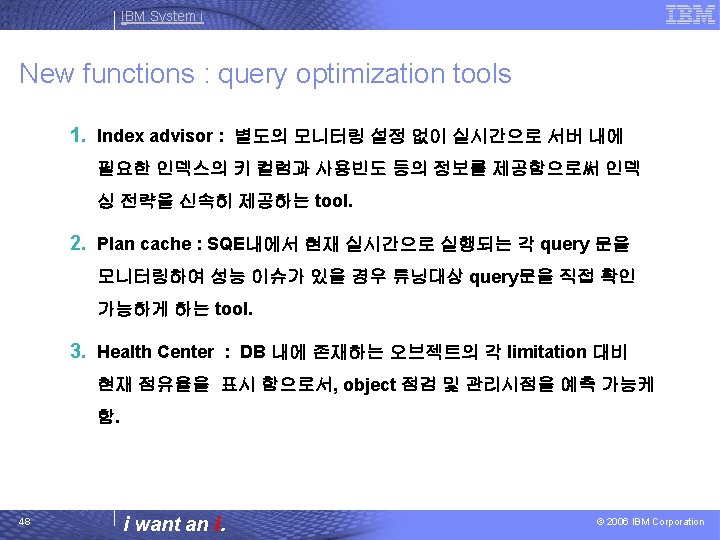 IBM System i

IBM

New functions : query optimization tools

1. Index advisor : 별도의 모니터링 설정 없이 실시간으로 서버 내에 필요한 인덱스의 키 컬럼과 사용빈도 등의 정보를 제공함으로써 인덱싱 전략을 신속히 제공하는 tool.

2. Plan cache : SQE내에서 현재 실시간으로 실행되는 각 query 문을 모니터링하여 성능 이슈가 있을 경우 튜닝대상 query문을 직접 확인 가능하게 하는 tool.

3. Health Center : DB 내에 존재하는 오브젝트의 각 limitation 대비 현재 점유율을 표시 함으로서, object 점검 및 관리시점을 예측 가능케 함.

48

i want an i.

© 2006 IBM Corporation